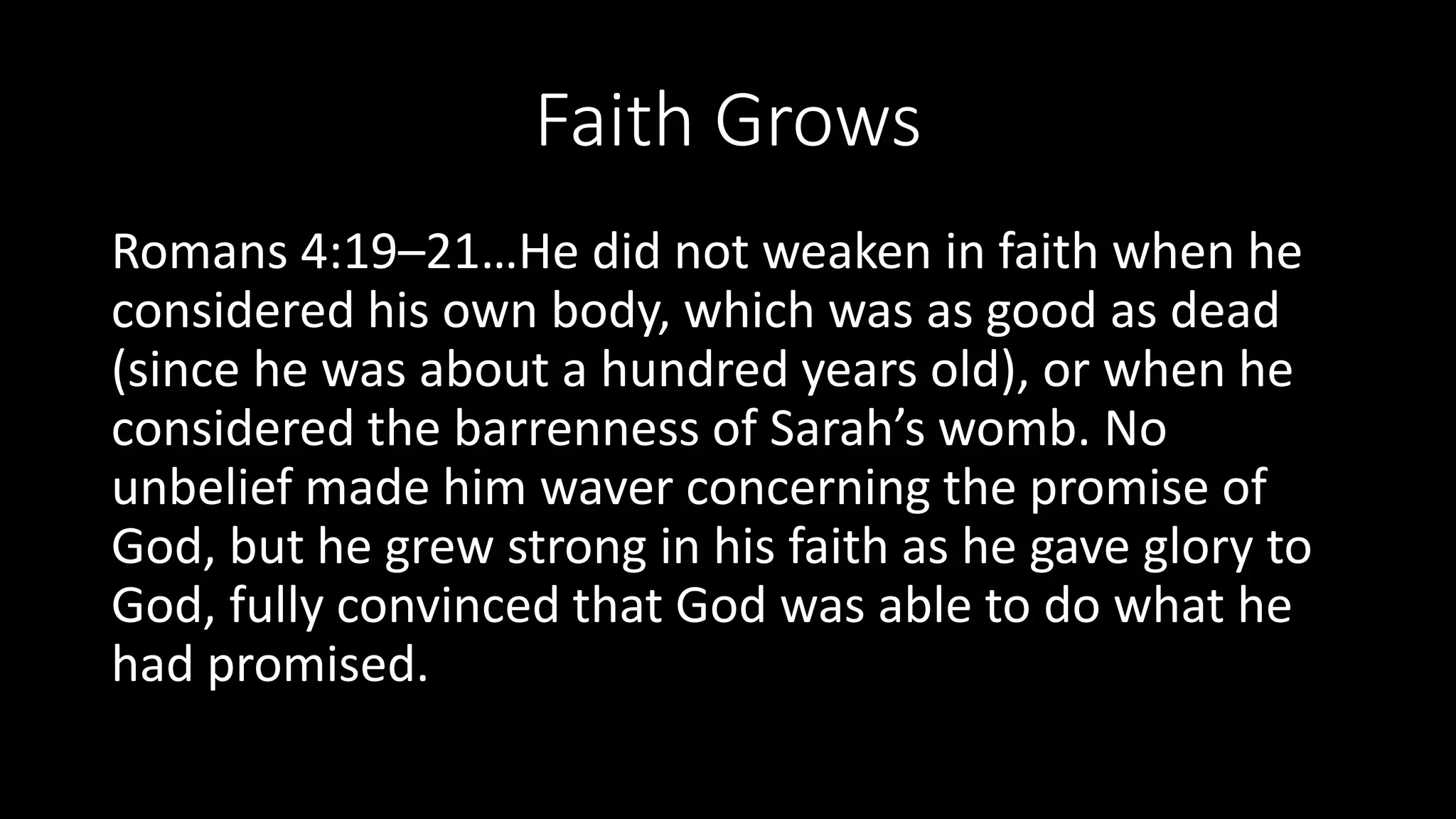 Faith Grows

Romans 4:19–21…He did not weaken in faith when he considered his own body, which was as good as dead (since he was about a hundred years old), or when he considered the barrenness of Sarah’s womb. No unbelief made him waver concerning the promise of God, but he grew strong in his faith as he gave glory to God, fully convinced that God was able to do what he had promised.